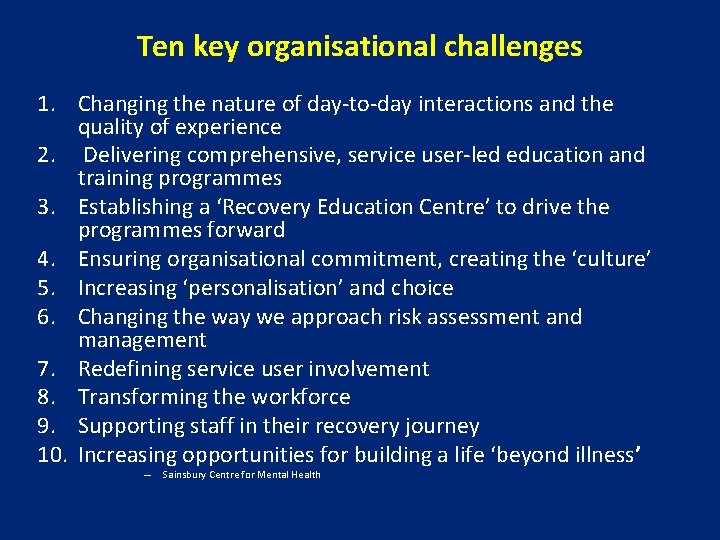 Ten key organisational challenges

1. Changing the nature of day-to-day interactions and the quality of experience
2. Delivering comprehensive, service user-led education and training programmes
3. Establishing a ‘Recovery Education Centre’ to drive the programmes forward
4. Ensuring organisational commitment, creating the ‘culture’
5. Increasing ‘personalisation’ and choice
6. Changing the way we approach risk assessment and management
7. Redefining service user involvement
8. Transforming the workforce
9. Supporting staff in their recovery journey
10. Increasing opportunities for building a life ‘beyond illness’

– Sainsbury Centre for Mental Health